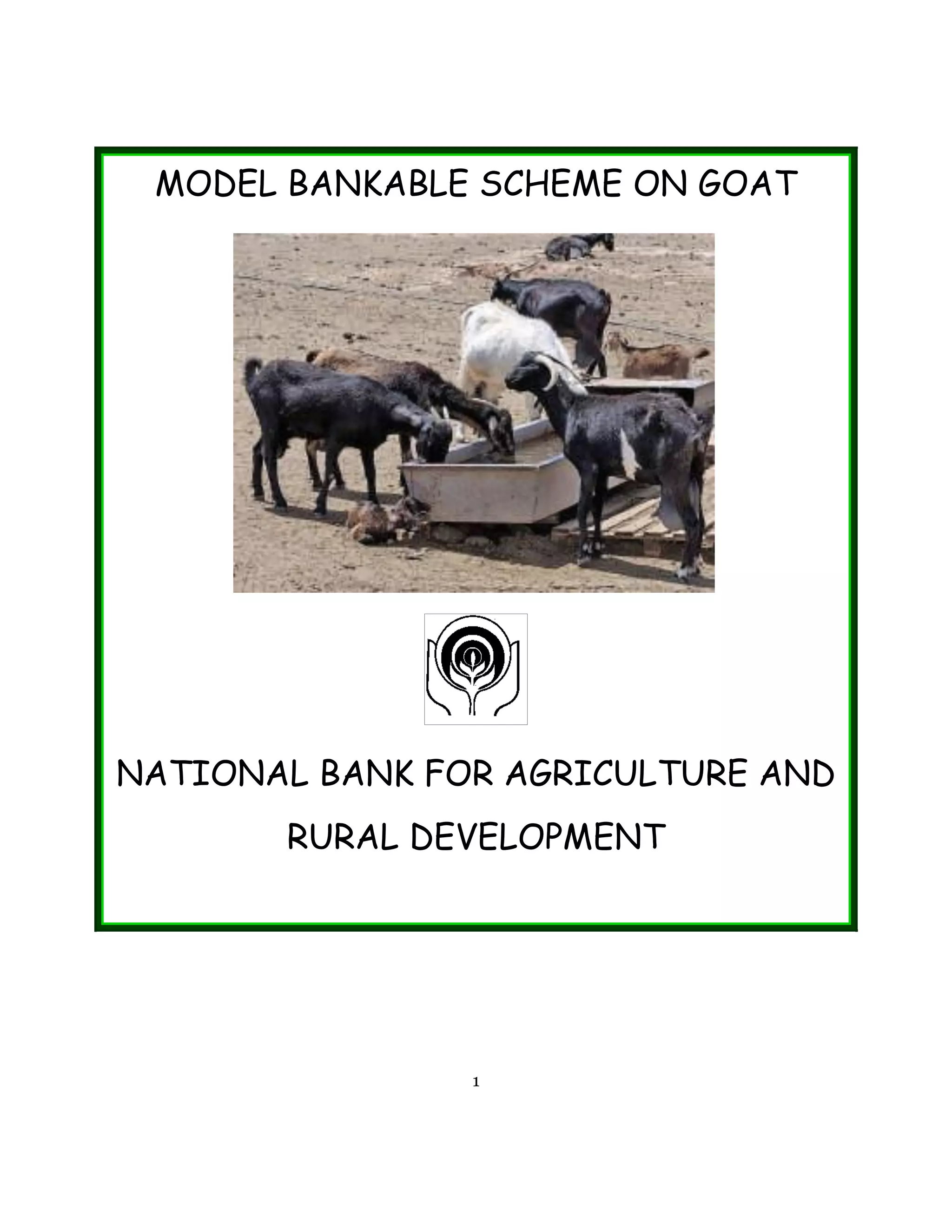 MODEL BANKABLE SCHEME ON GOAT

NATIONAL BANK FOR AGRICULTURE AND RURAL DEVELOPMENT

1